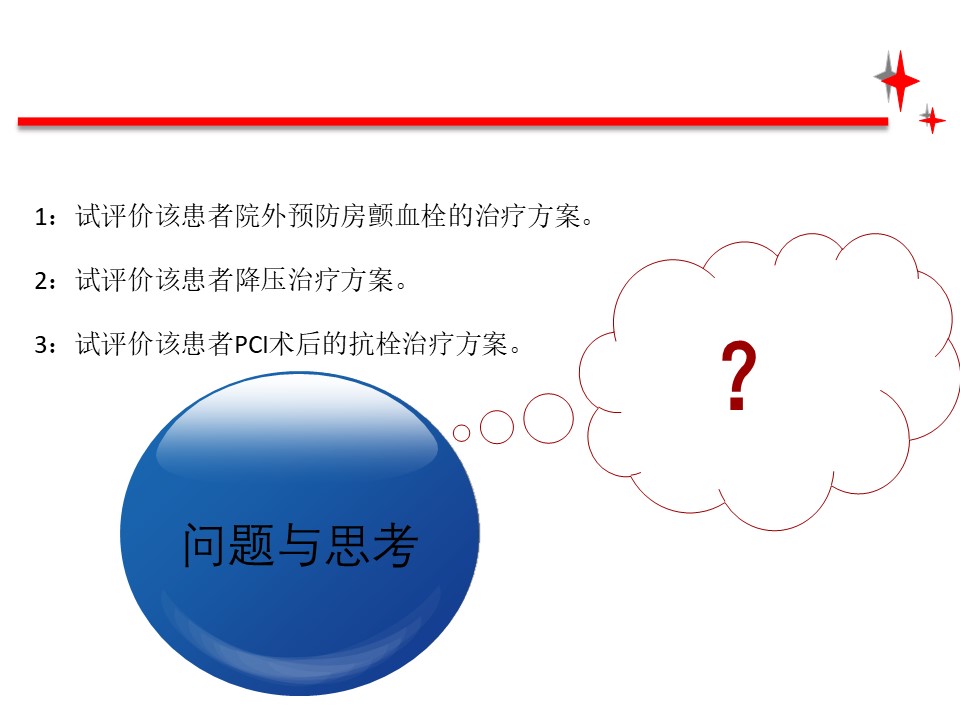 1：试评价该患者院外预防房颤血栓的治疗方案。

2：试评价该患者降压治疗方案。

3：试评价该患者PCI术后的抗栓治疗方案。

?

问题与思考